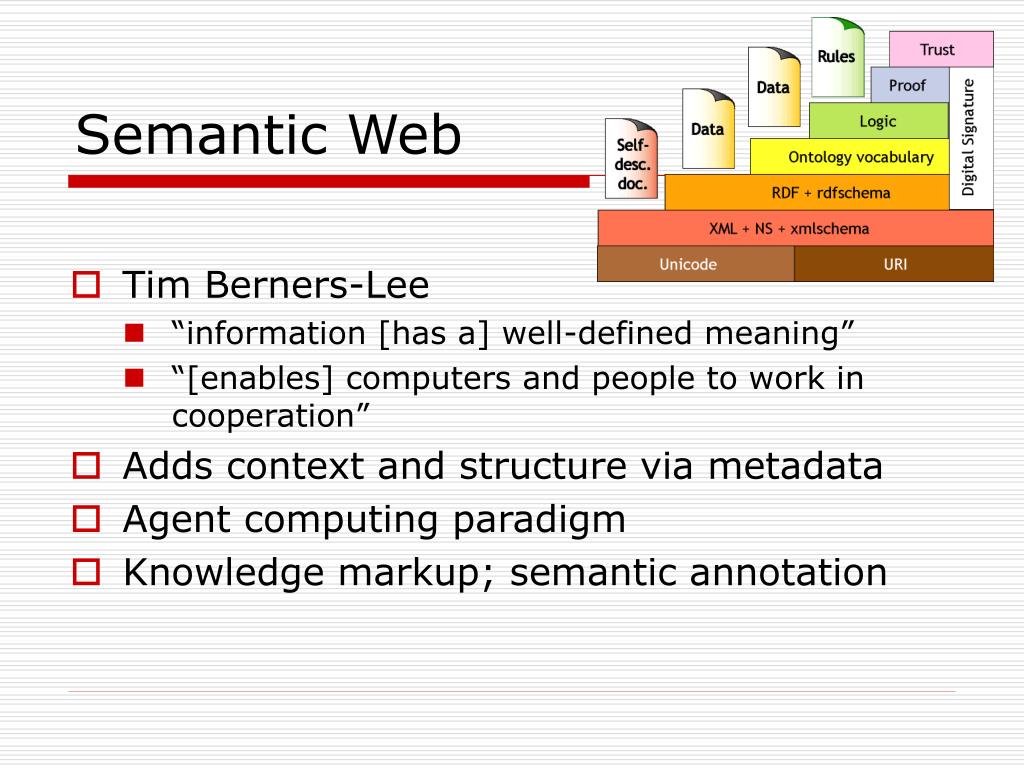 Semantic Web

Self-desc. doc.
Data
Data
Rules
Trust
Proof
Logic
Ontology vocabulary
RDF + rdfschema
XML + NS + xmlschema
Unicode
URI
Digital Signature

Tim Berners-Lee
“information [has a] well-defined meaning”
“[enables] computers and people to work in cooperation”
Adds context and structure via metadata
Agent computing paradigm
Knowledge markup; semantic annotation